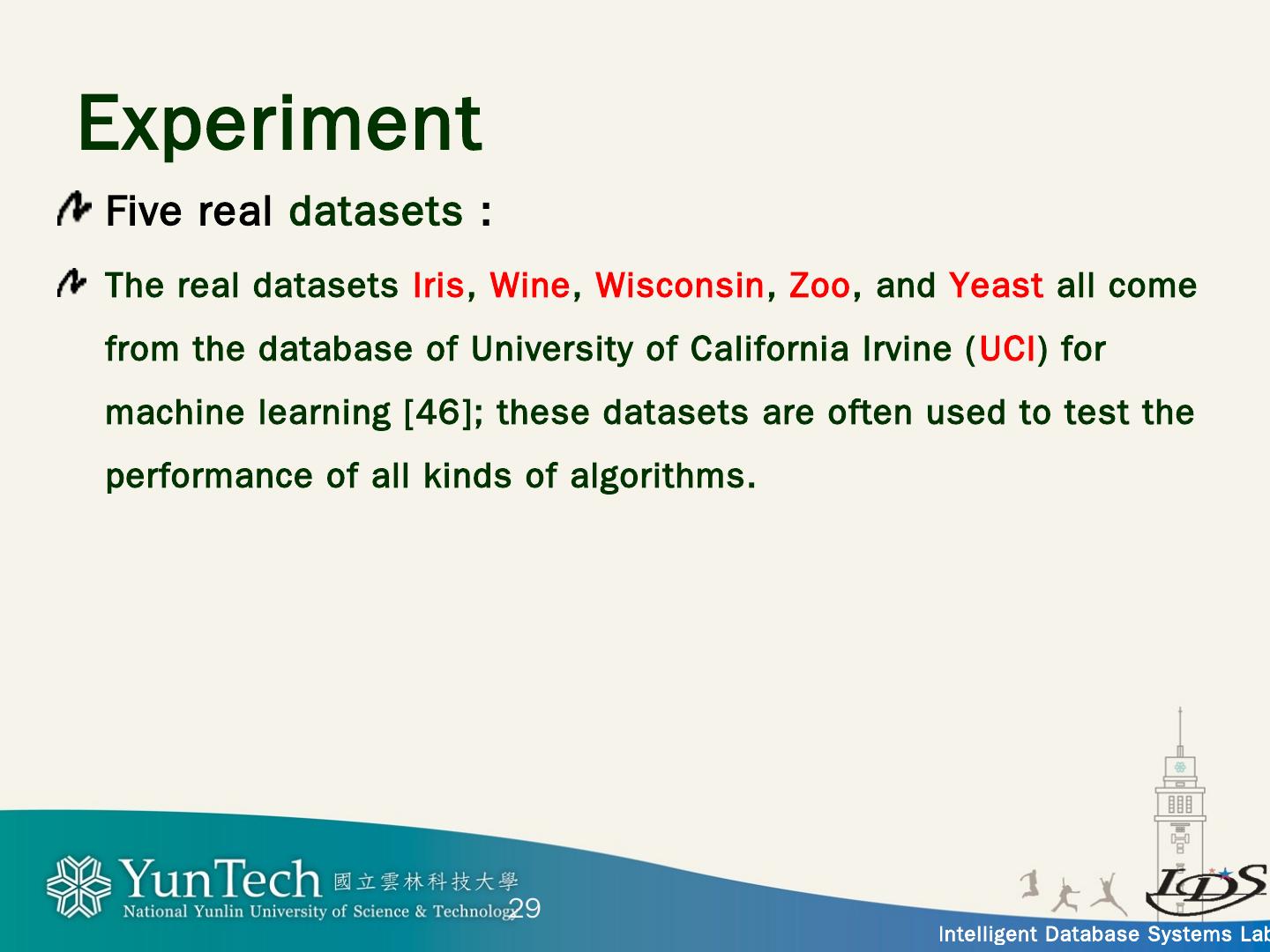 Experiment

Five real datasets :

The real datasets Iris, Wine, Wisconsin, Zoo, and Yeast all come from the database of University of California Irvine (UCI) for machine learning [46]; these datasets are often used to test the performance of all kinds of algorithms.

YunTech 國立雲林科技大學
National Yunlin University of Science & Technology

29

IDS

Intelligent Database Systems Lab